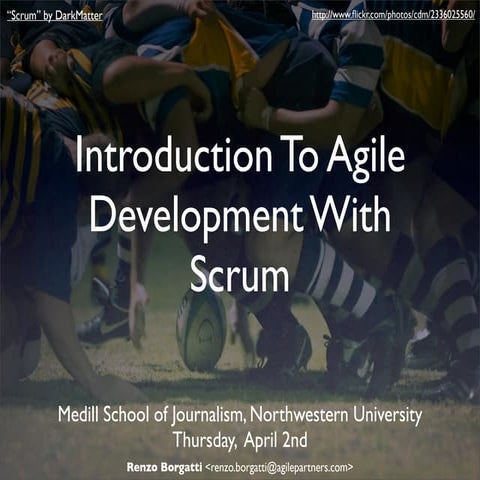 "Scrum" by DarkMatter http://www.flickr.com/photos/cdm/2336025560/

Introduction To Agile Development With Scrum

Medill School of Journalism, Northwestern University
Thursday, April 2nd

Renzo Borgatti <renzo.borgatti@agilepartners.com>